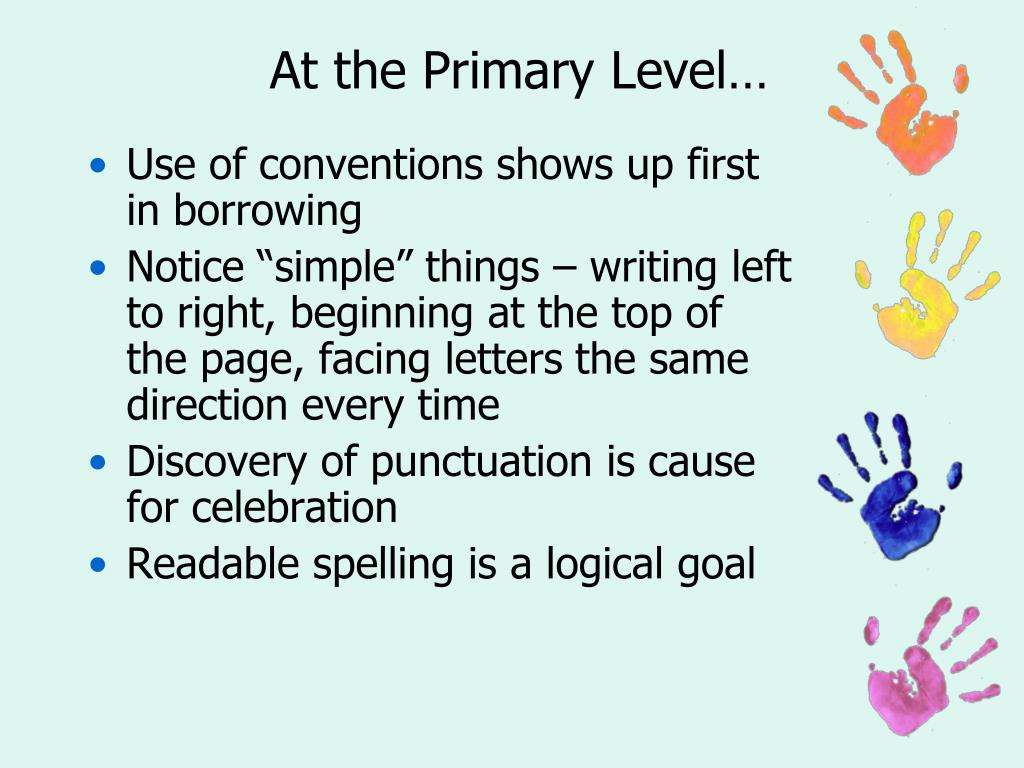 At the Primary Level…

• Use of conventions shows up first in borrowing
• Notice “simple” things – writing left to right, beginning at the top of the page, facing letters the same direction every time
• Discovery of punctuation is cause for celebration
• Readable spelling is a logical goal